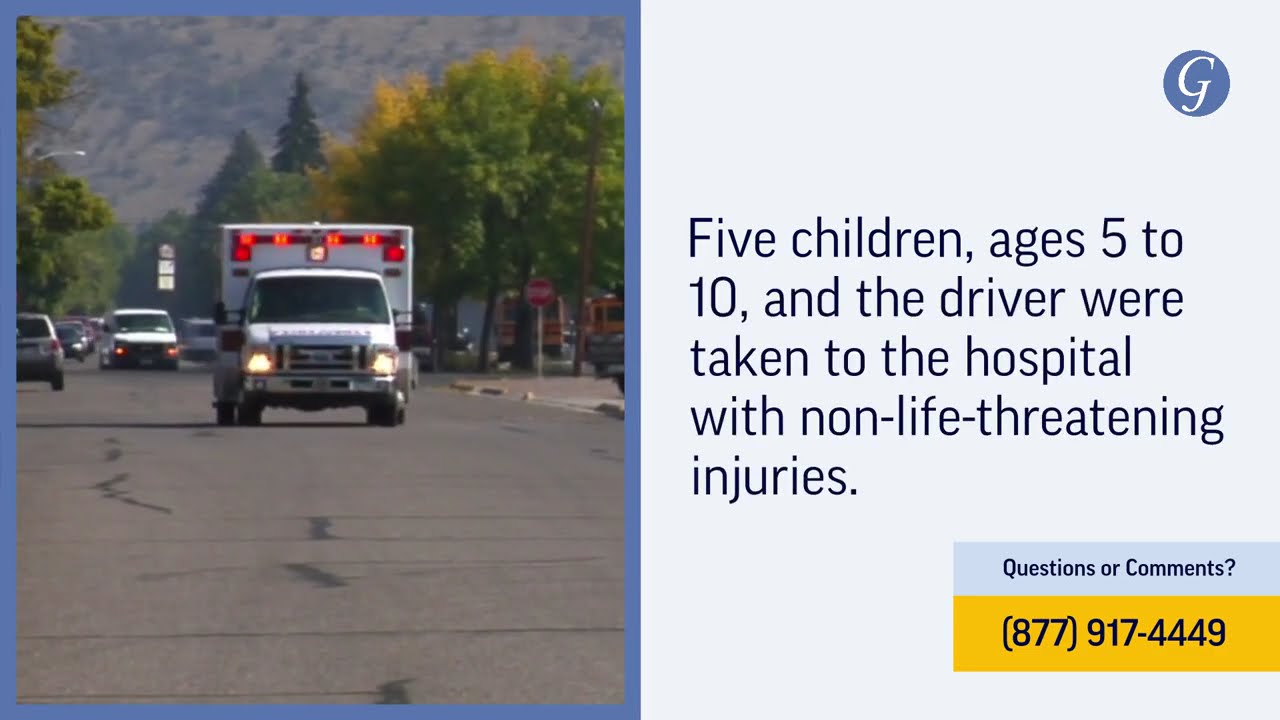 G

Five children, ages 5 to 10, and the driver were taken to the hospital with non-life-threatening injuries.

Questions or Comments?

(877) 917-4449